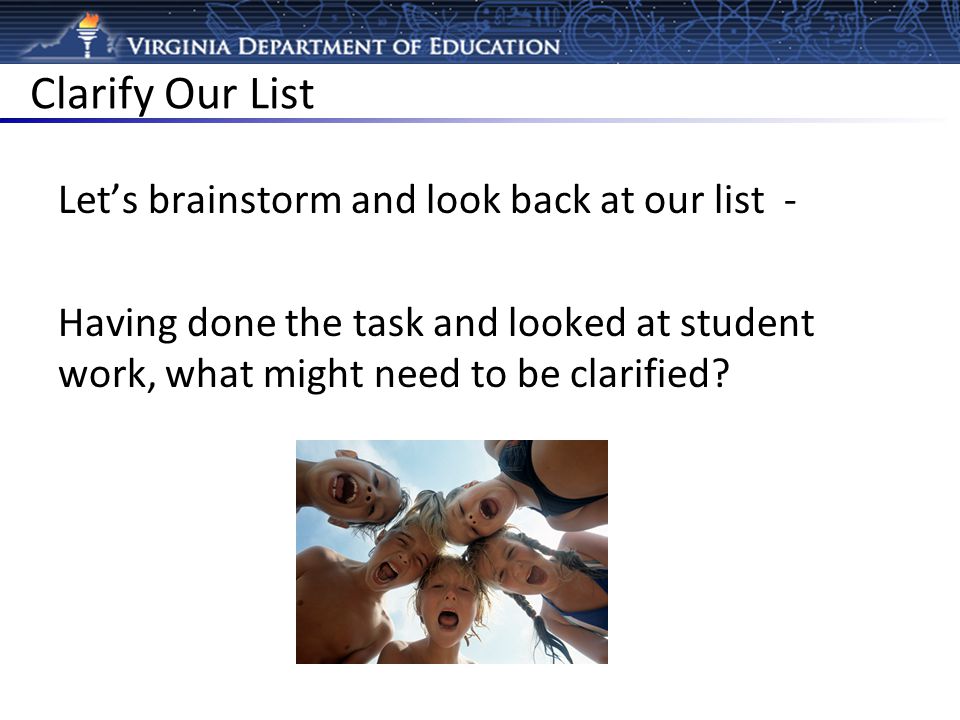 VIRGINIA DEPARTMENT OF EDUCATION

Clarify Our List

Let's brainstorm and look back at our list -

Having done the task and looked at student work, what might need to be clarified?